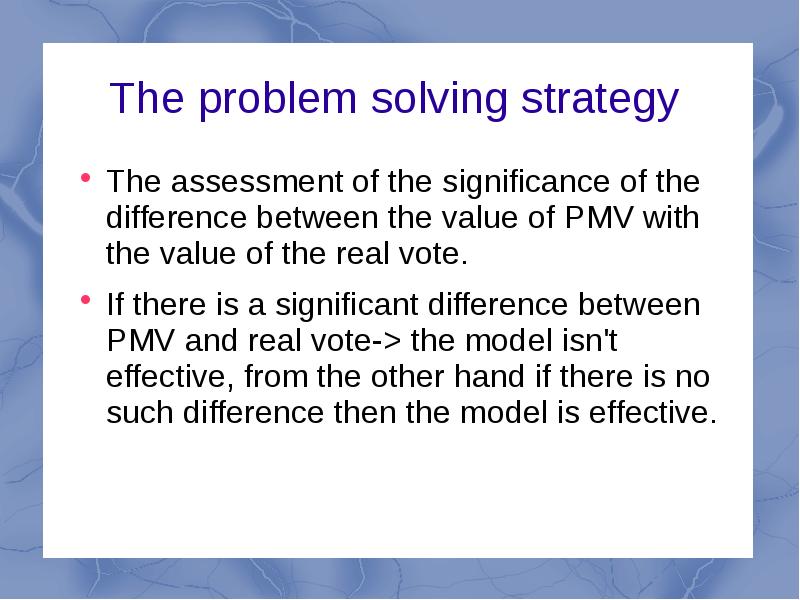 The problem solving strategy

• The assessment of the significance of the difference between the value of PMV with the value of the real vote.

• If there is a significant difference between PMV and real vote-> the model isn't effective, from the other hand if there is no such difference then the model is effective.